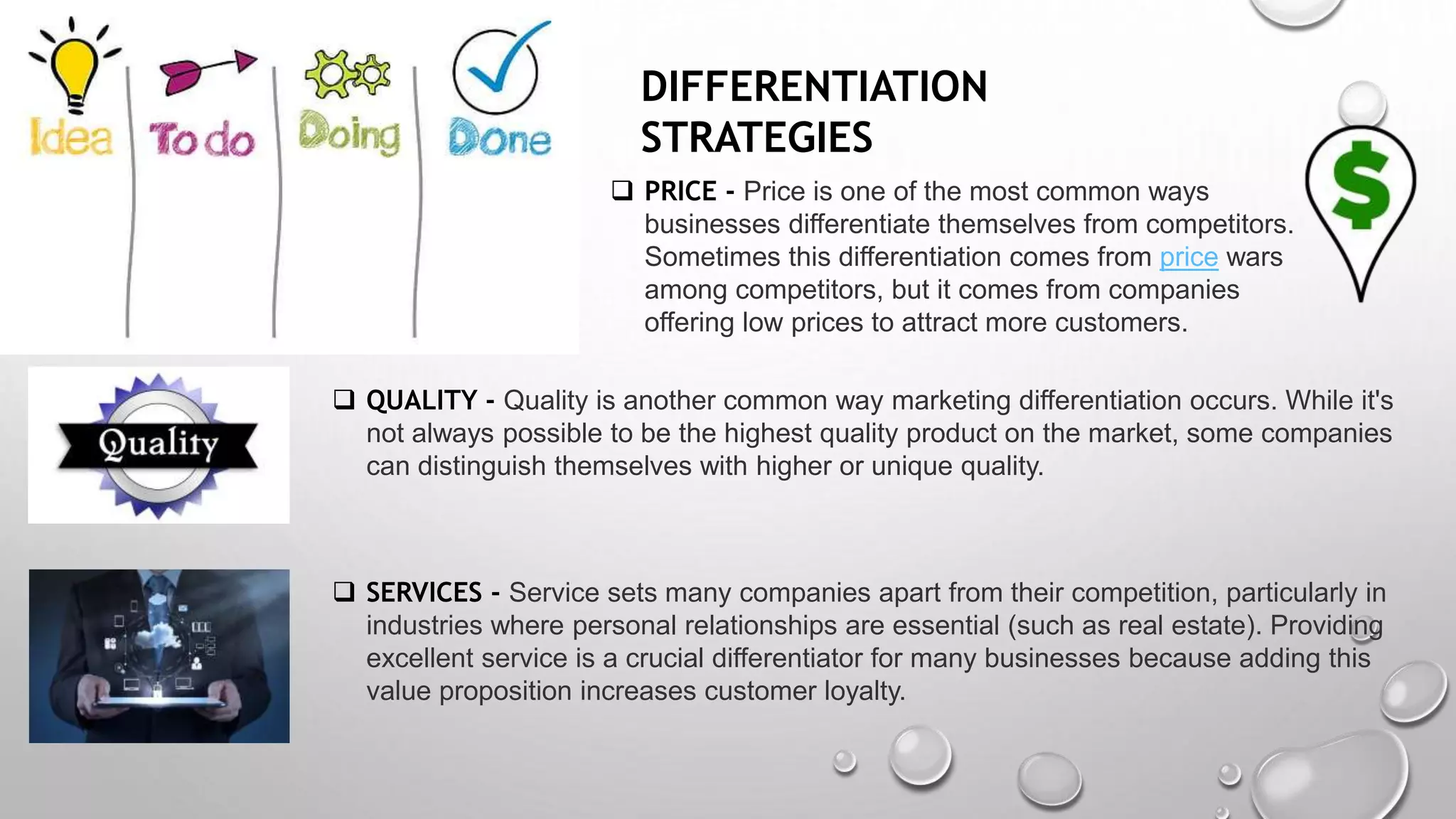 Idea
To do
Doing
Done

DIFFERENTIATION STRATEGIES

$

❑ PRICE - Price is one of the most common ways businesses differentiate themselves from competitors. Sometimes this differentiation comes from price wars among competitors, but it comes from companies offering low prices to attract more customers.

Quality

❑ QUALITY - Quality is another common way marketing differentiation occurs. While it's not always possible to be the highest quality product on the market, some companies can distinguish themselves with higher or unique quality.

❑ SERVICES - Service sets many companies apart from their competition, particularly in industries where personal relationships are essential (such as real estate). Providing excellent service is a crucial differentiator for many businesses because adding this value proposition increases customer loyalty.